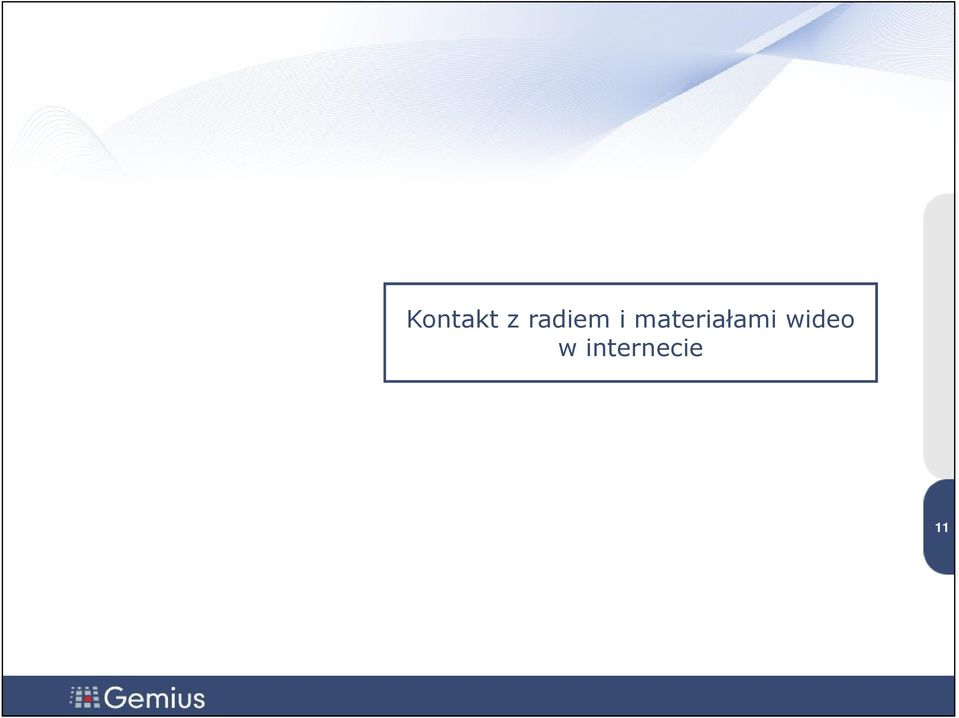 Kontakt z radiem i materiałami wideo w internecie

11

Gemius